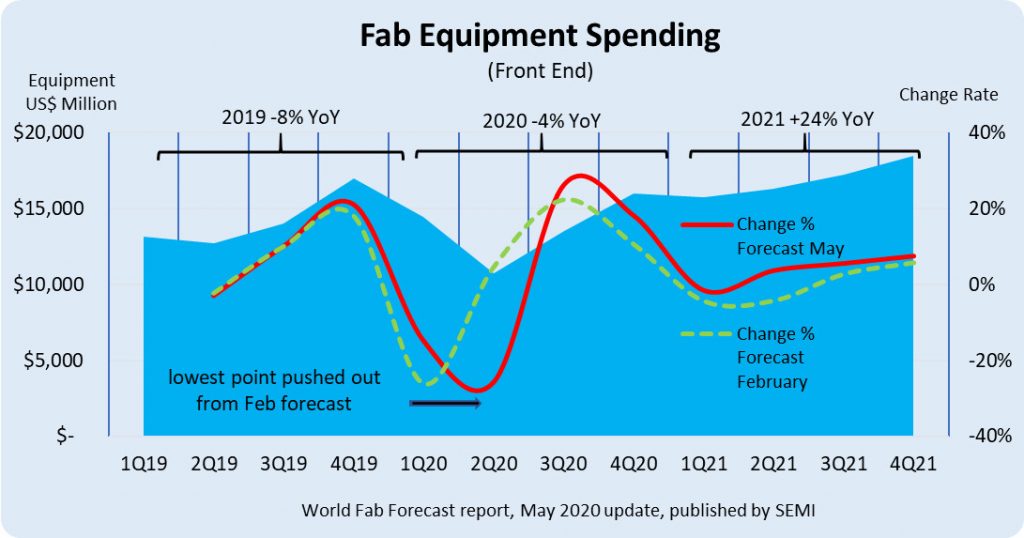 Fab Equipment Spending
(Front End)

Equipment US$ Million

Change Rate

2019 -8% YoY

2020 -4% YoY

2021 +24% YoY

$20,000
$15,000
$10,000
$5,000
$-

40%
20%
0%
-20%
-40%

Change % Forecast May

Change % Forecast February

lowest point pushed out from Feb forecast

1Q19
2Q19
3Q19
4Q19
1Q20
2Q20
3Q20
4Q20
1Q21
2Q21
3Q21
4Q21

World Fab Forecast report, May 2020 update, published by SEMI